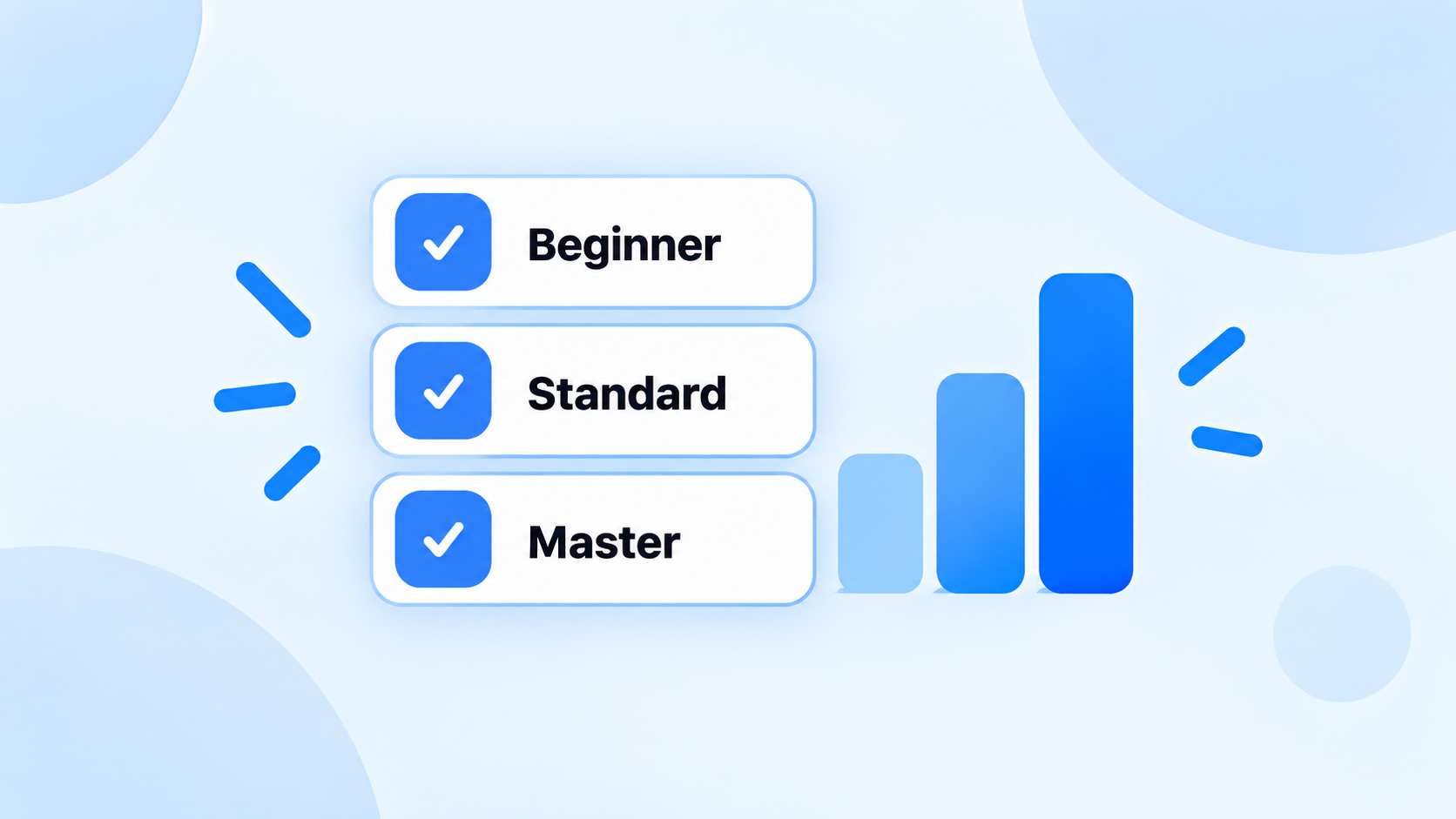 ☑ Beginner

☑ Standard

☑ Master